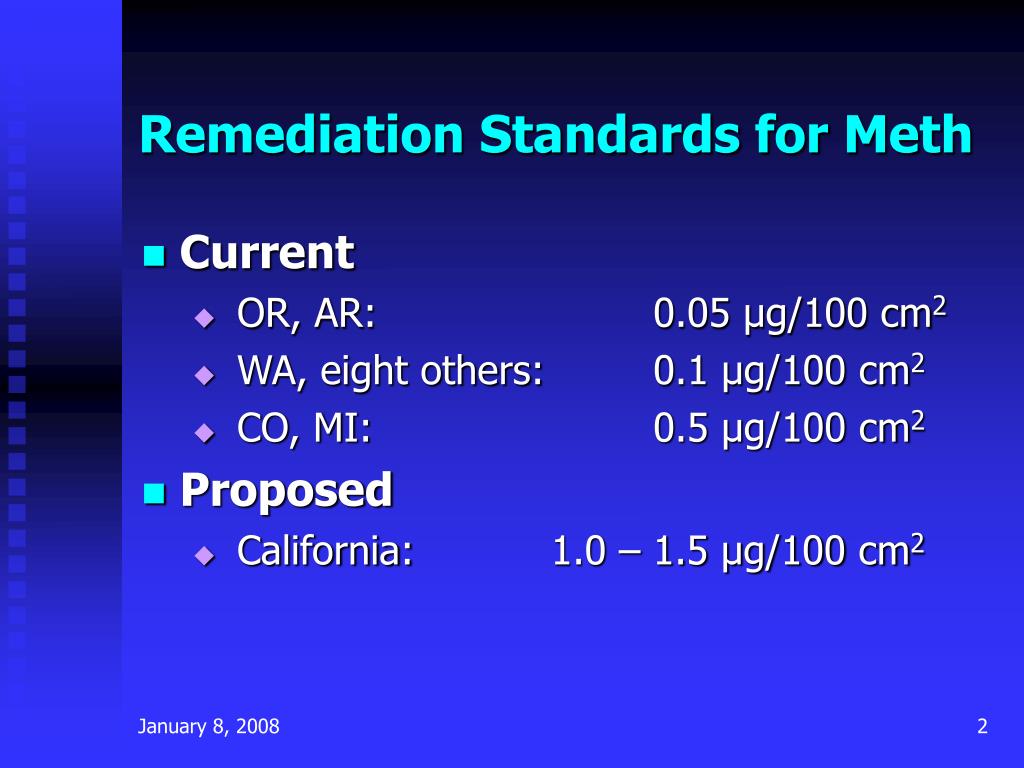 Remediation Standards for Meth

Current

OR, AR: 0.05 µg/100 $cm^2$

WA, eight others: 0.1 µg/100 $cm^2$

CO, MI: 0.5 µg/100 $cm^2$

Proposed

California: 1.0 – 1.5 µg/100 $cm^2$

January 8, 2008

2